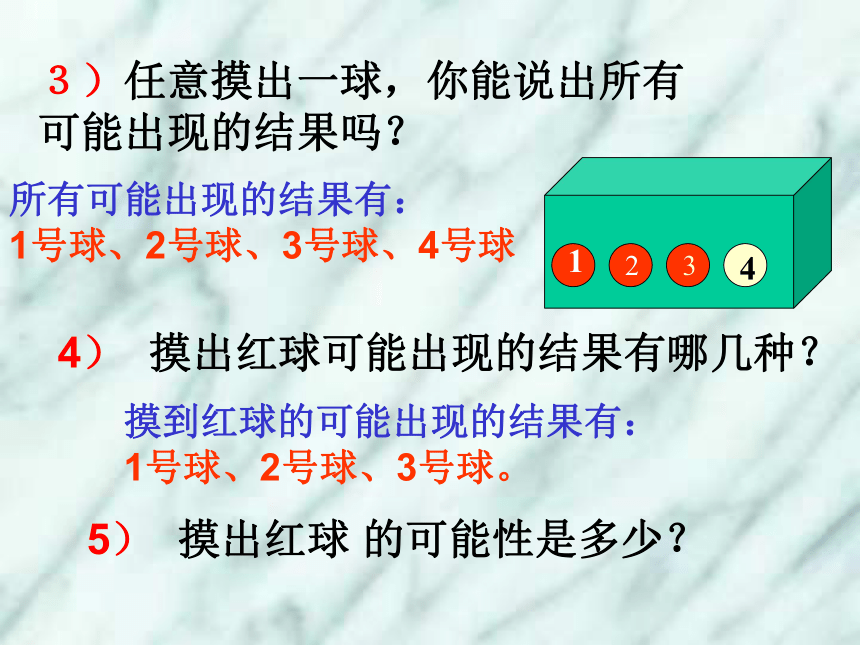 ３）任意摸出一球，你能说出所有可能出现的结果吗？

所有可能出现的结果有：
1号球、2号球、3号球、4号球

1 2 3 4

4） 摸出红球可能出现的结果有哪几种？

摸到红球的可能出现的结果有：
1号球、2号球、3号球。

5） 摸出红球 的可能性是多少？